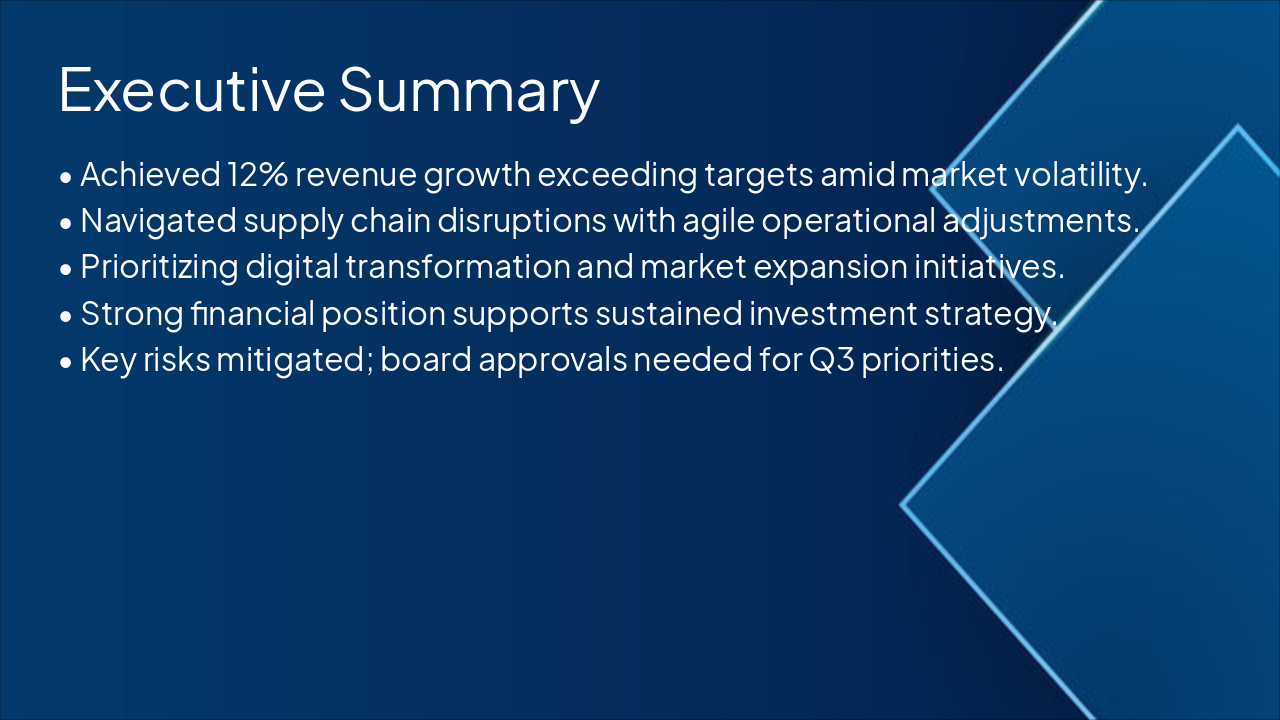 Executive Summary

• Achieved 12% revenue growth exceeding targets amid market volatility.
• Navigated supply chain disruptions with agile operational adjustments.
• Prioritizing digital transformation and market expansion initiatives.
• Strong financial position supports sustained investment strategy.
• Key risks mitigated; board approvals needed for Q3 priorities.